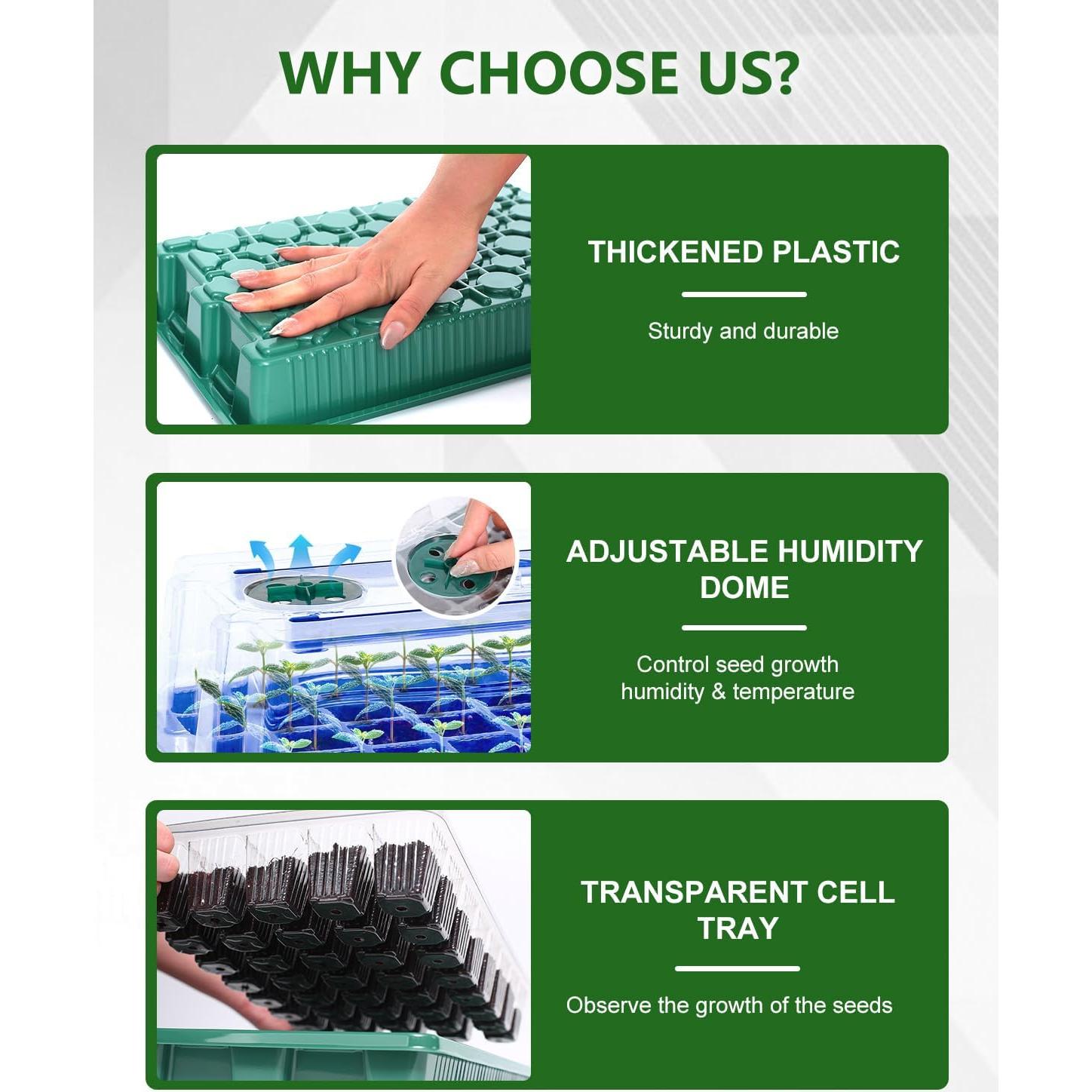 WHY CHOOSE US?

THICKENED PLASTIC

Sturdy and durable

ADJUSTABLE HUMIDITY DOME

Control seed growth humidity & temperature

TRANSPARENT CELL TRAY

Observe the growth of the seeds